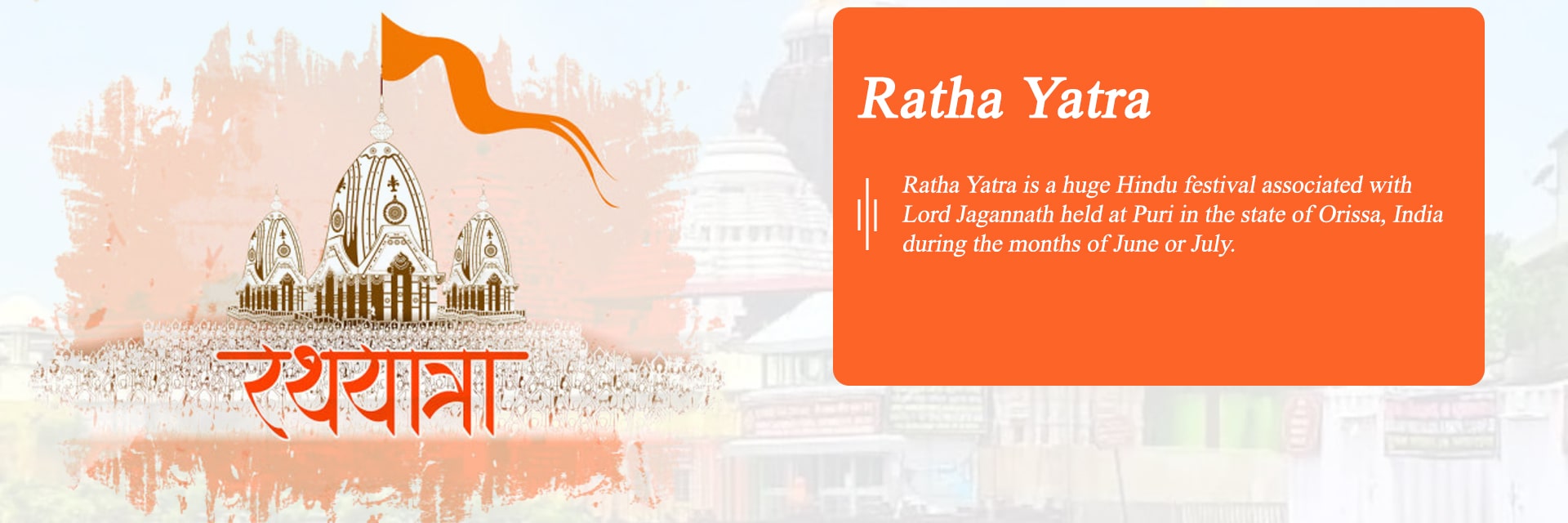 रथयात्रा

Ratha Yatra

Ratha Yatra is a huge Hindu festival associated with Lord Jagannath held at Puri in the state of Orissa, India during the months of June or July.